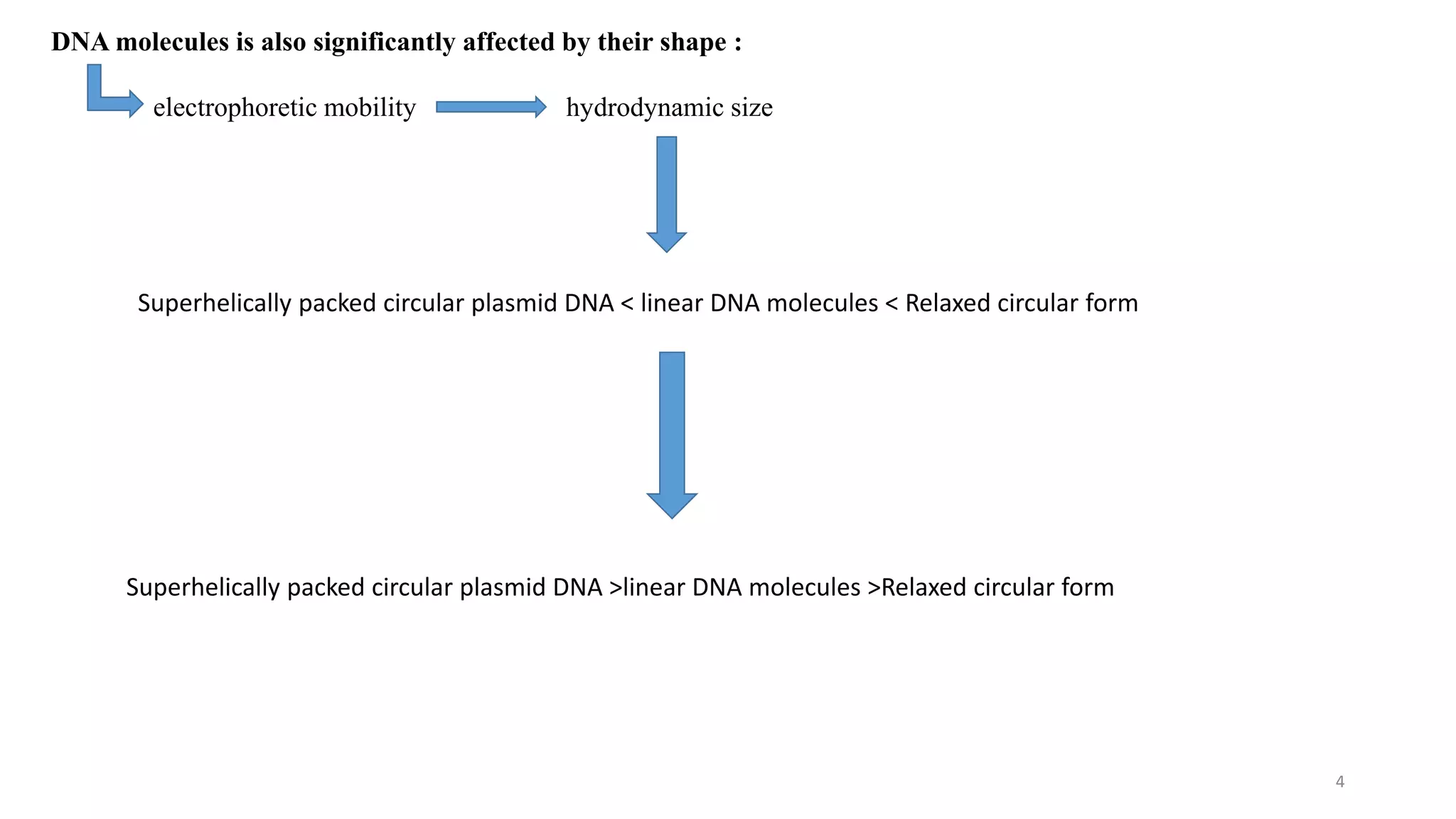 DNA molecules is also significantly affected by their shape :

electrophoretic mobility

hydrodynamic size

Superhelically packed circular plasmid DNA < linear DNA molecules < Relaxed circular form

Superhelically packed circular plasmid DNA >linear DNA molecules >Relaxed circular form

4